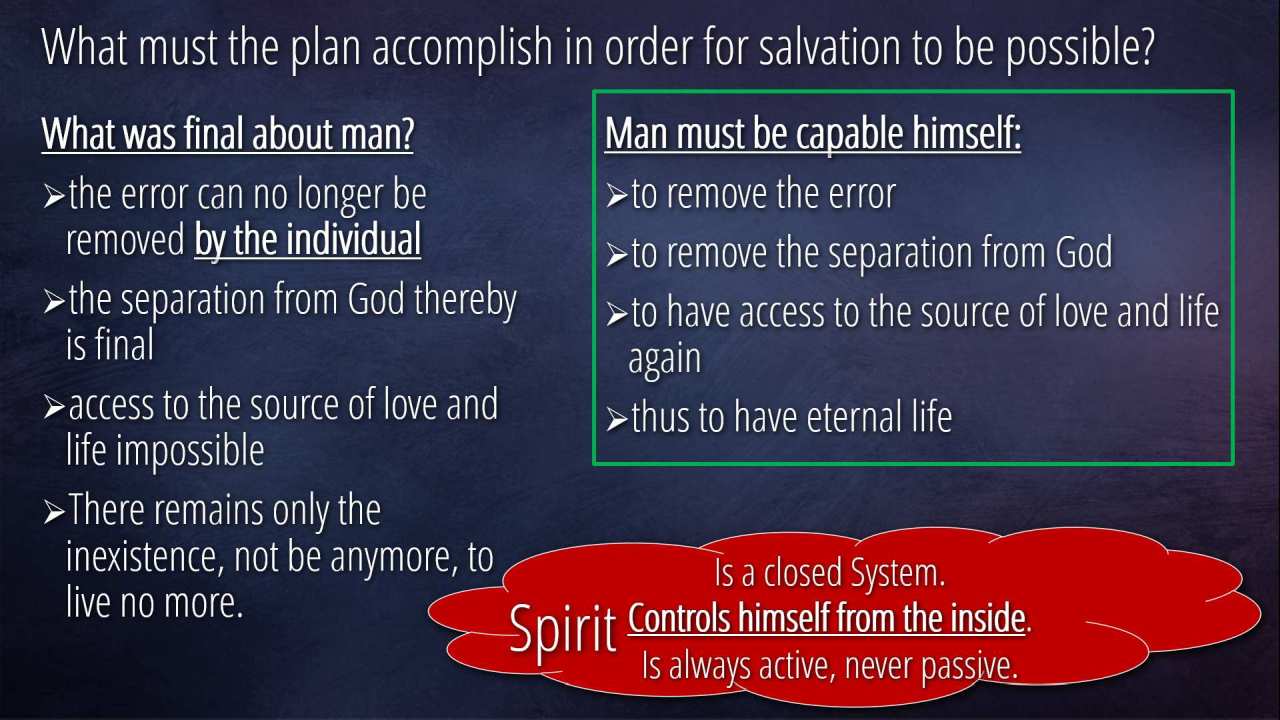 What must the plan accomplish in order for salvation to be possible?

What was final about man?

➢the error can no longer be removed by the individual

➢the separation from God thereby is final

➢access to the source of love and life impossible

➢There remains only the inexistence, not be anymore, to live no more.

Man must be capable himself:

➢to remove the error

➢to remove the separation from God

➢to have access to the source of love and life again

➢thus to have eternal life

Spirit

Is a closed System.
Controls himself from the inside.
Is always active, never passive.